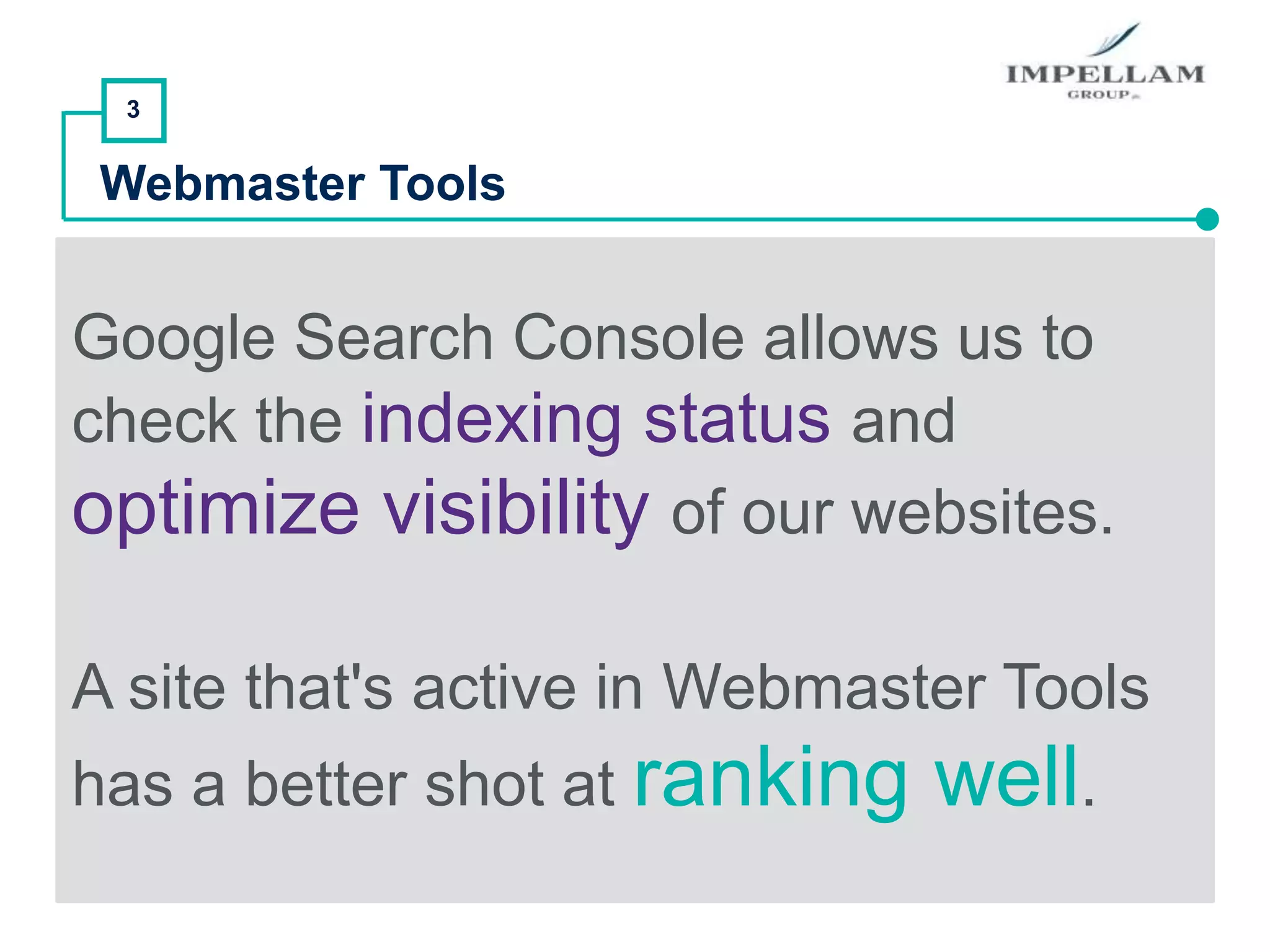 IMPELLAM
GROUP

3

Webmaster Tools

Google Search Console allows us to check the indexing status and optimize visibility of our websites.

A site that's active in Webmaster Tools has a better shot at ranking well.